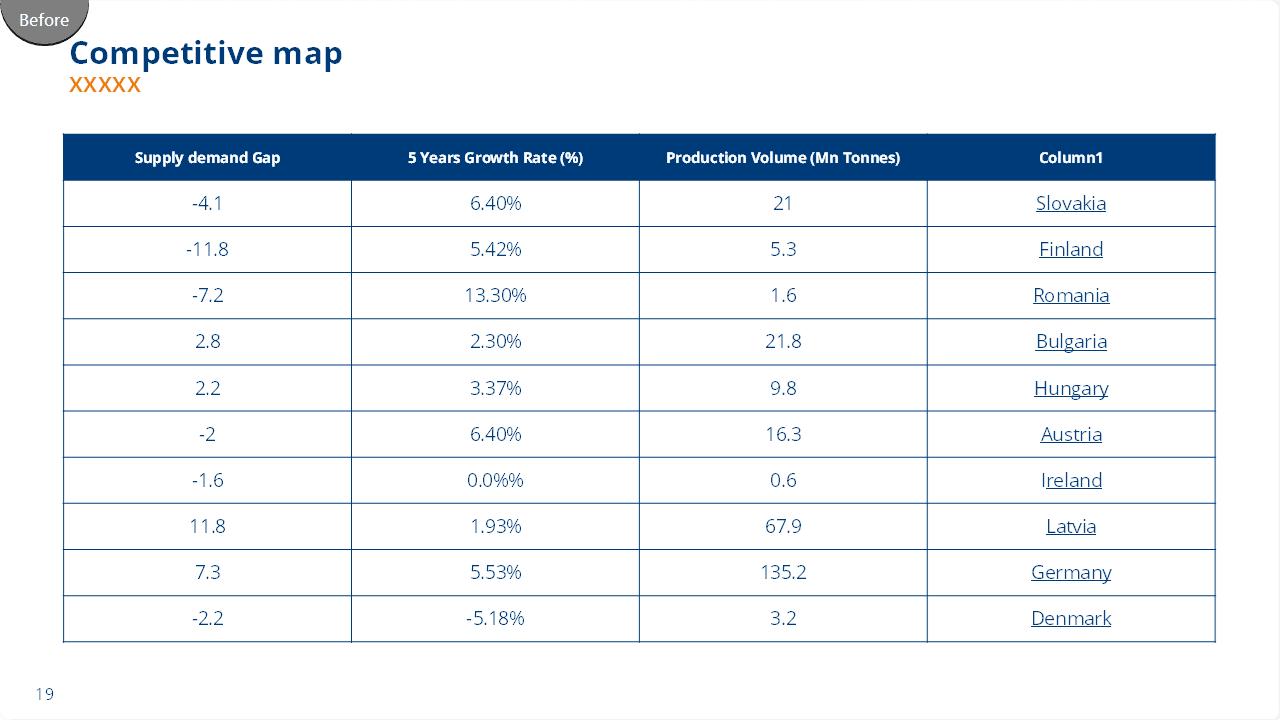 Before

Competitive map
XXXXX

| Supply demand Gap | 5 Years Growth Rate (%) | Production Volume (Mn Tonnes) | Column1 |
|---|---|---|---|
| -4.1 | 6.40% | 21 | Slovakia |
| -11.8 | 5.42% | 5.3 | Finland |
| -7.2 | 13.30% | 1.6 | Romania |
| 2.8 | 2.30% | 21.8 | Bulgaria |
| 2.2 | 3.37% | 9.8 | Hungary |
| -2 | 6.40% | 16.3 | Austria |
| -1.6 | 0.0%% | 0.6 | Ireland |
| 11.8 | 1.93% | 67.9 | Latvia |
| 7.3 | 5.53% | 135.2 | Germany |
| -2.2 | -5.18% | 3.2 | Denmark |

19